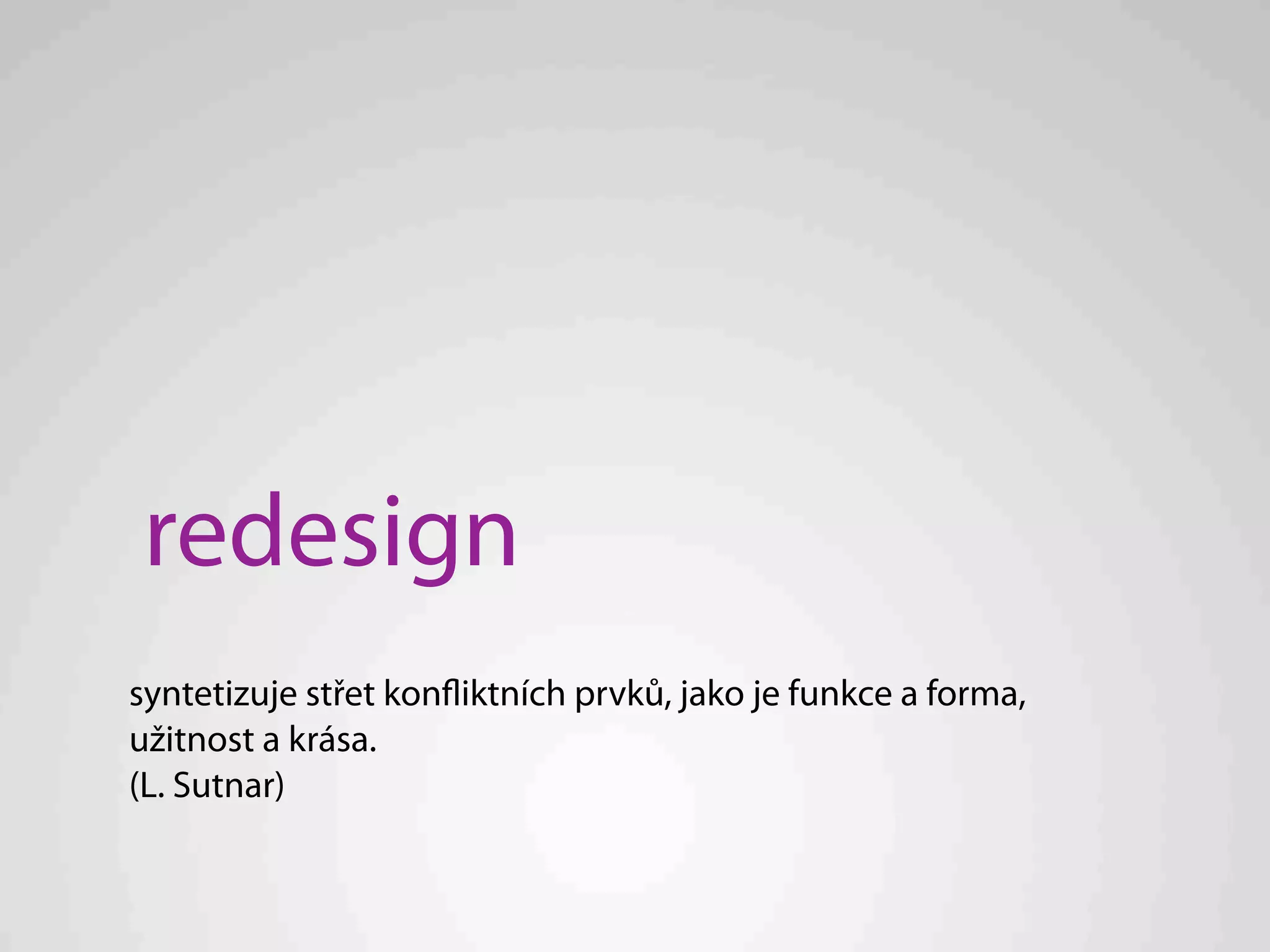 redesign

syntetizuje střet konfliktních prvků, jako je funkce a forma, užitnost a krása.
(L. Sutnar)